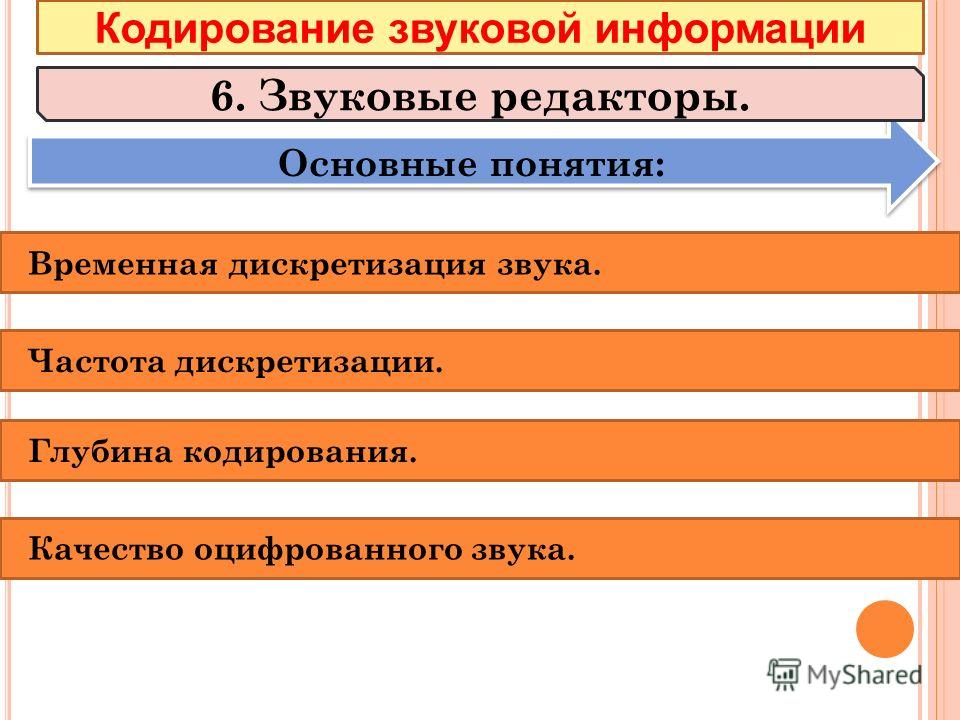 Кодирование звуковой информации

6. Звуковые редакторы.

Основные понятия:

Временная дискретизация звука.

Частота дискретизации.

Глубина кодирования.

Качество оцифрованного звука.

MyShared